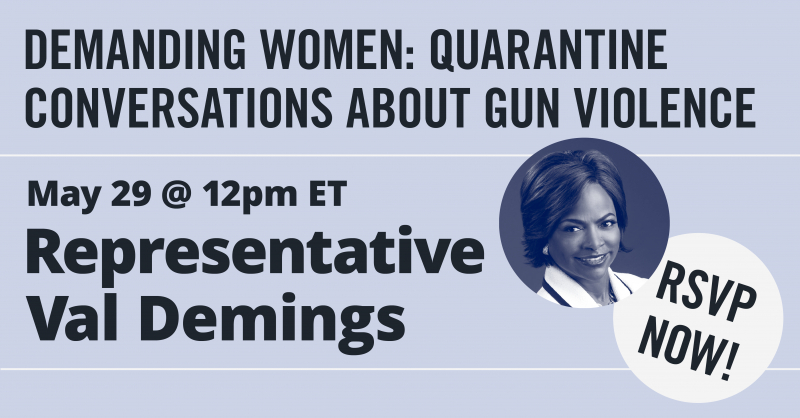 DEMANDING WOMEN: QUARANTINE CONVERSATIONS ABOUT GUN VIOLENCE

May 29 @ 12pm ET

Representative Val Demings

RSVP NOW!